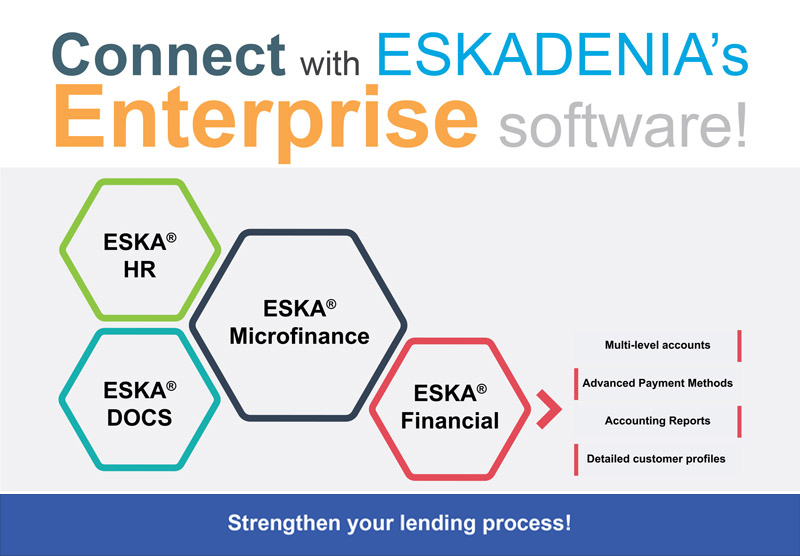 Connect with ESKADENIA's Enterprise software!

ESKA® HR

ESKA® DOCS

ESKA® Microfinance

ESKA® Financial

Multi-level accounts

Advanced Payment Methods

Accounting Reports

Detailed customer profiles

Strengthen your lending process!